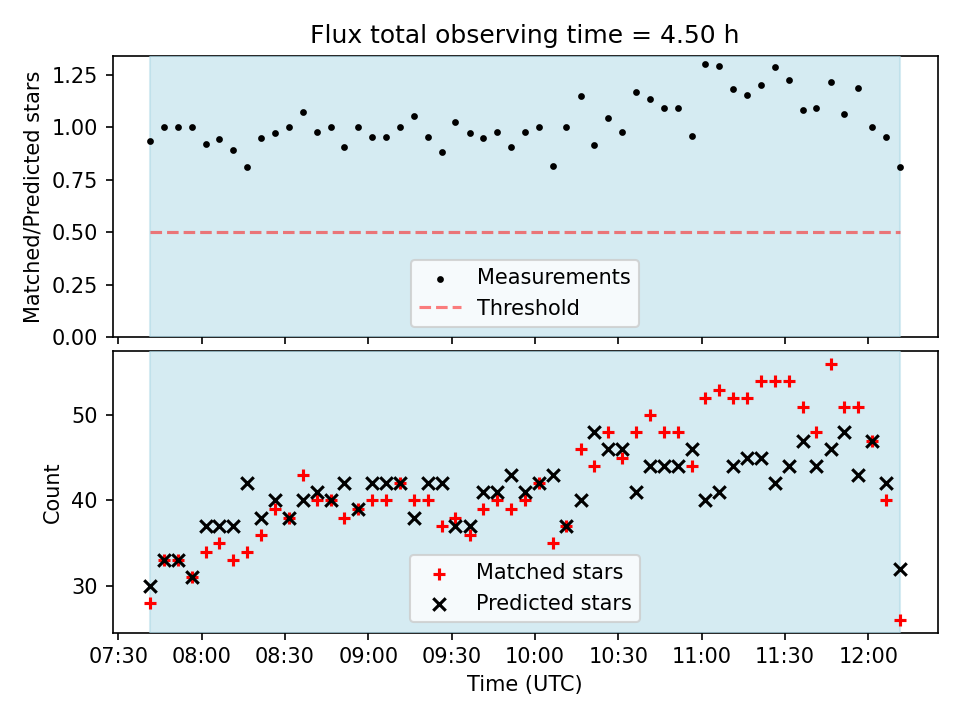 Flux total observing time = 4.50 h

Matched/Predicted stars

1.25
1.00
0.75
0.50
0.25
0.00

Measurements
Threshold

Count

50
40
30

Matched stars
Predicted stars

07:30 08:00 08:30 09:00 09:30 10:00 10:30 11:00 11:30 12:00

Time (UTC)